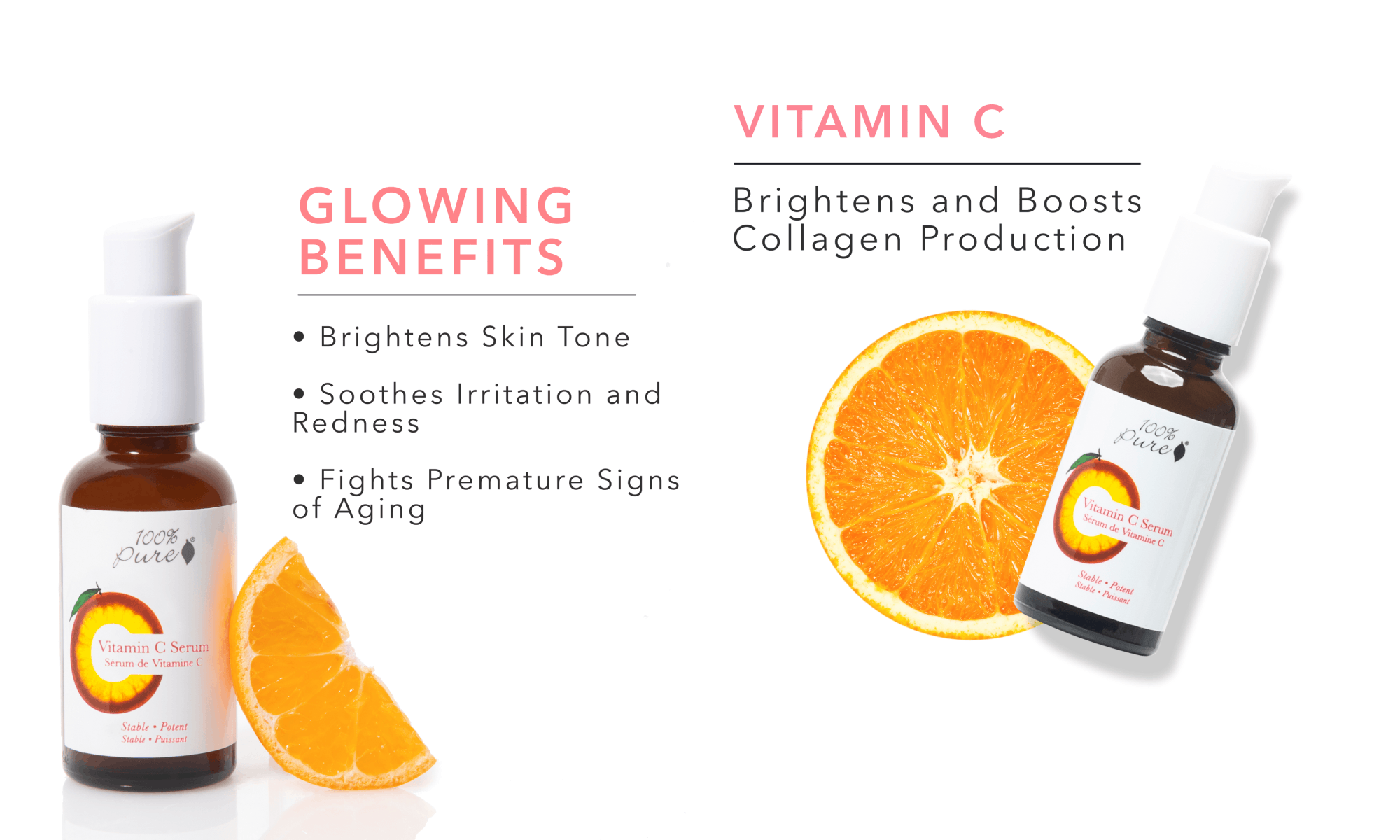 100% pure

Vitamin C Serum
Sérum de Vitamine C

Stable • Potent
Stable • Puissant

GLOWING BENEFITS

• Brightens Skin Tone

• Soothes Irritation and Redness

• Fights Premature Signs of Aging

VITAMIN C

Brightens and Boosts Collagen Production

100% pure

Vitamin C Serum
Sérum de Vitamine C

Stable • Potent
Stable • Puissant